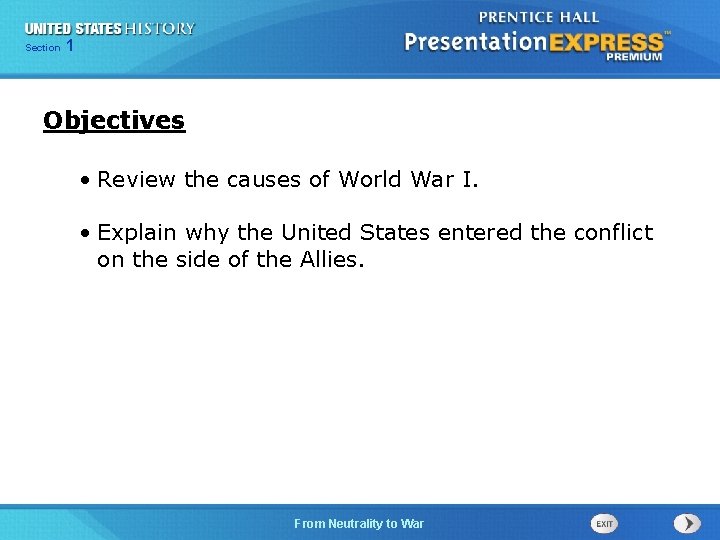 UNITED STATES HISTORY
Section 1

PRENTICE HALL
PresentationEXPRESS™
PREMIUM

Objectives

• Review the causes of World War I.

• Explain why the United States entered the conflict on the side of the Allies.

From Neutrality to War

EXIT